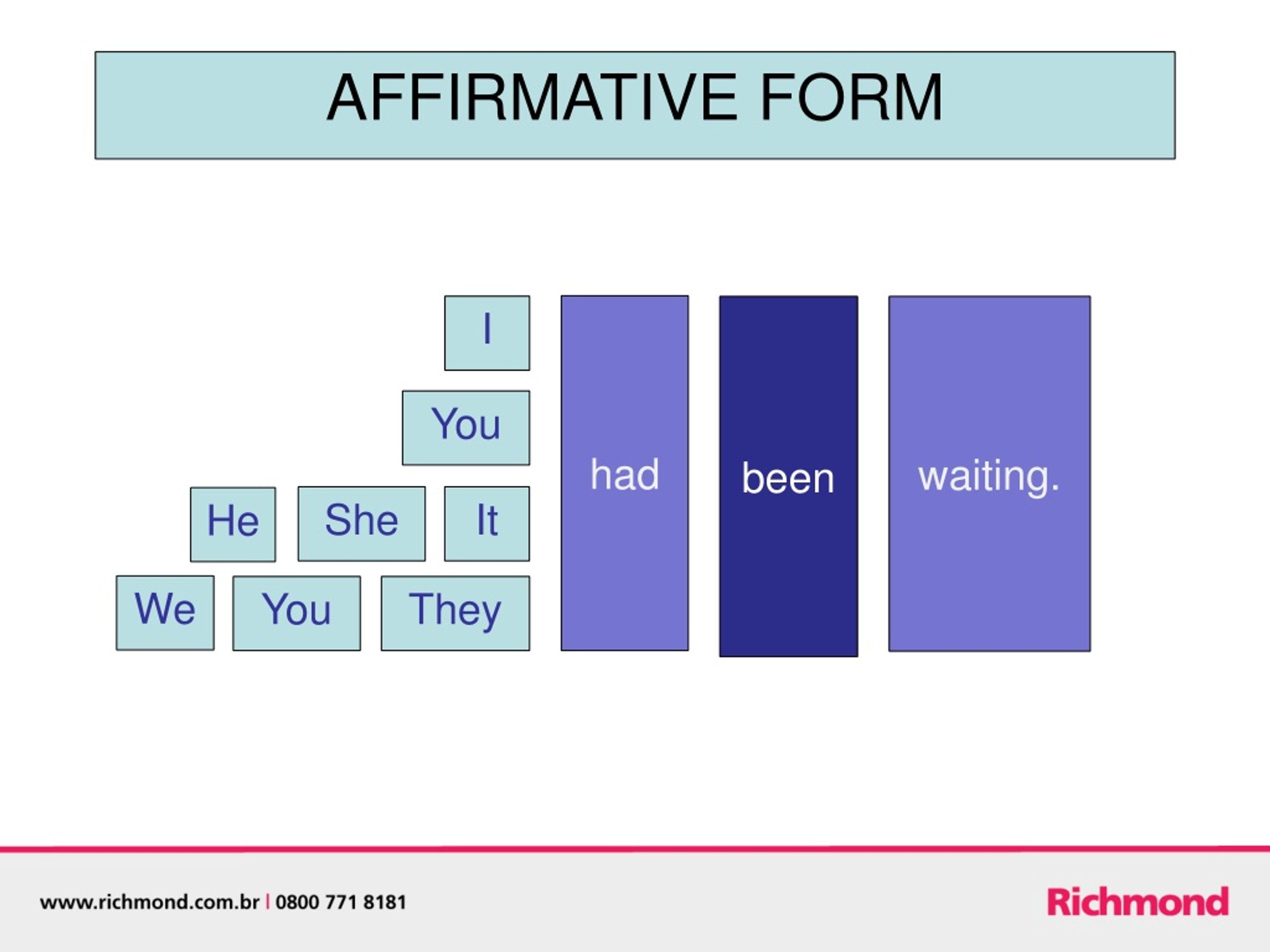 AFFIRMATIVE FORM

I

You

He She It

We You They

had

been

waiting.

www.richmond.com.br | 0800 771 8181

Richmond